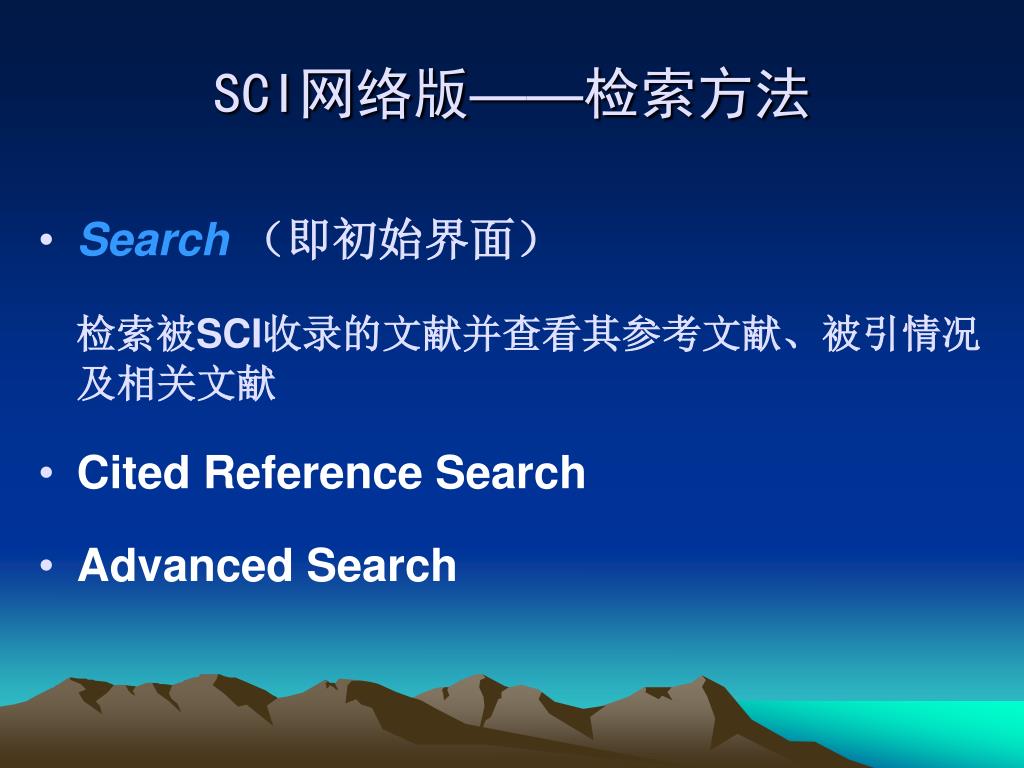 SCI网络版——检索方法

• Search （即初始界面）

检索被SCI收录的文献并查看其参考文献、被引情况及相关文献

• Cited Reference Search

• Advanced Search